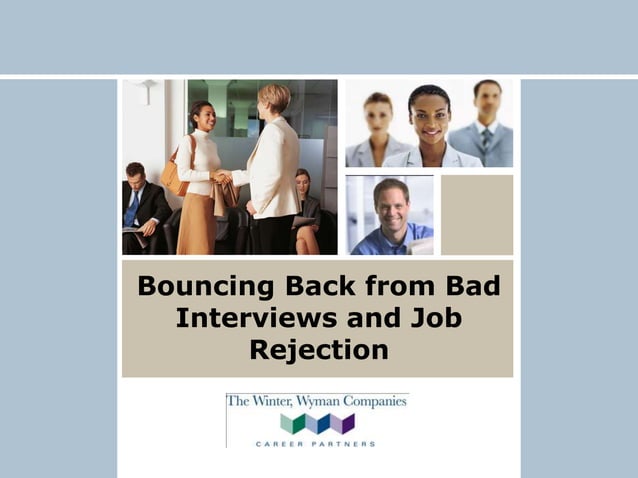 Bouncing Back from Bad Interviews and Job Rejection

The Winter, Wyman Companies
CAREER PARTNERS